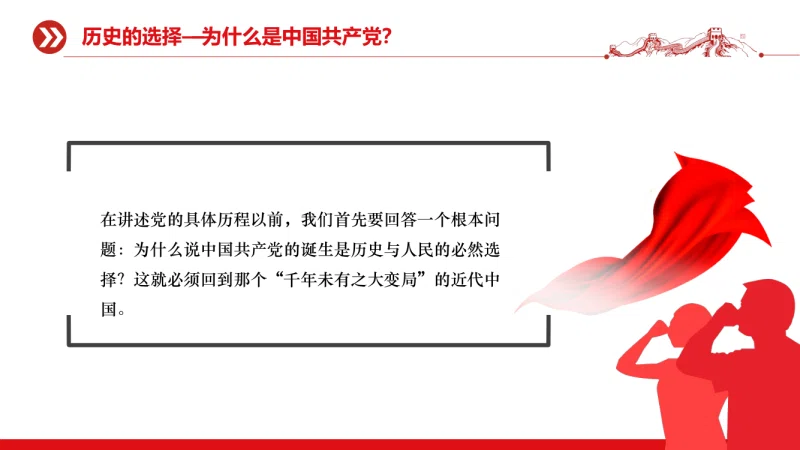 历史的选择—为什么是中国共产党?

在讲述党的具体历程以前，我们首先要回答一个根本问题：为什么说中国共产党的诞生是历史与人民的必然选择？这就必须回到那个“千年未有之大变局”的近代中国。